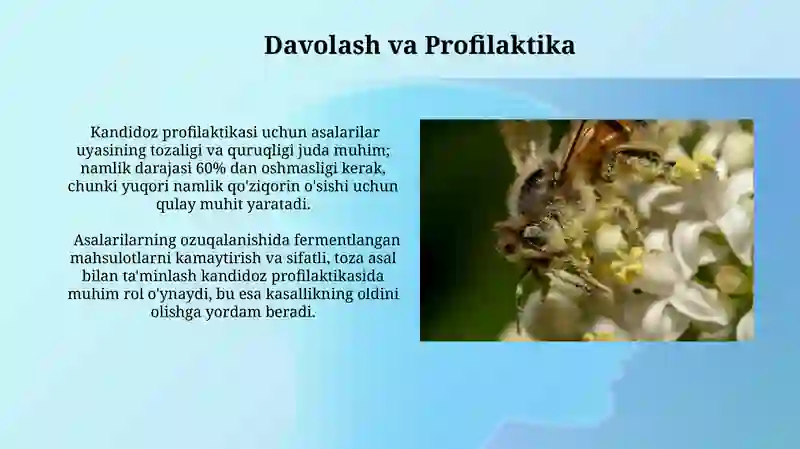 Davolash va Profilaktika

Kandidoz profilaktikasi uchun asalarilar uyasining tozaligi va quruqligi juda muhim; namlik darajasi 60% dan oshmasligi kerak, chunki yuqori namlik qo'ziqorin o'sishi uchun qulay muhit yaratadi.

Asalarilarning ozuqalanishida fermentlangan mahsulotlarni kamaytirish va sifatli, toza asal bilan ta'minlash kandidoz profilaktikasida muhim rol o'ynaydi, bu esa kasallikning oldini olishga yordam beradi.